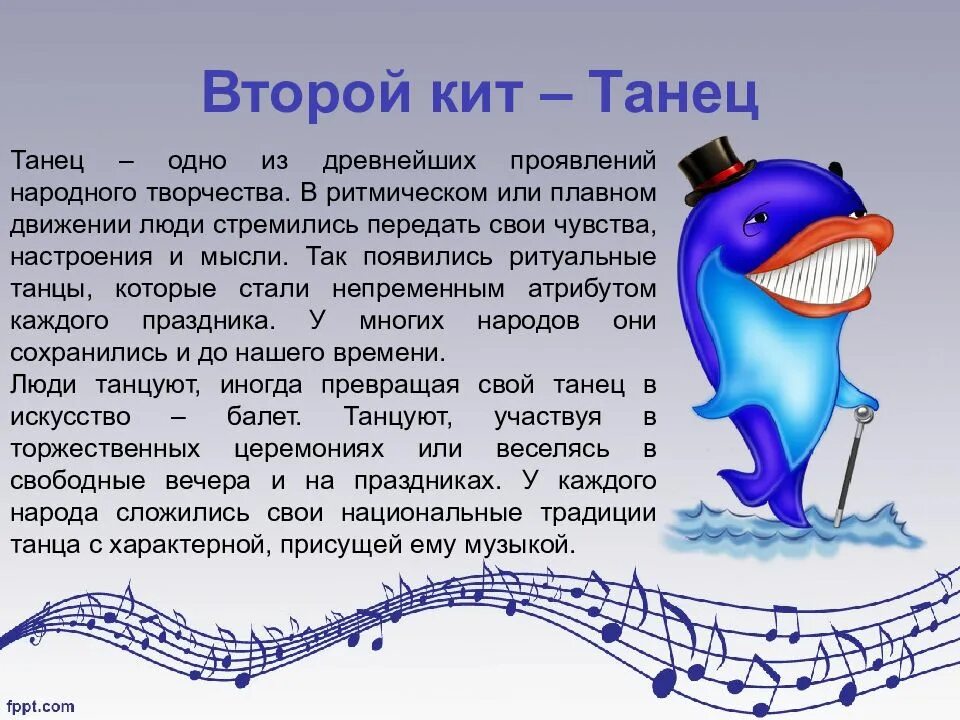 Второй кит – Танец

Танец – одно из древнейших проявлений народного творчества. В ритмическом или плавном движении люди стремились передать свои чувства, настроения и мысли. Так появились ритуальные танцы, которые стали непременным атрибутом каждого праздника. У многих народов они сохранились и до нашего времени.
Люди танцуют, иногда превращая свой танец в искусство – балет. Танцуют, участвуя в торжественных церемониях или веселясь в свободные вечера и на праздниках. У каждого народа сложились свои национальные традиции танца с характерной, присущей ему музыкой.

fppt.com